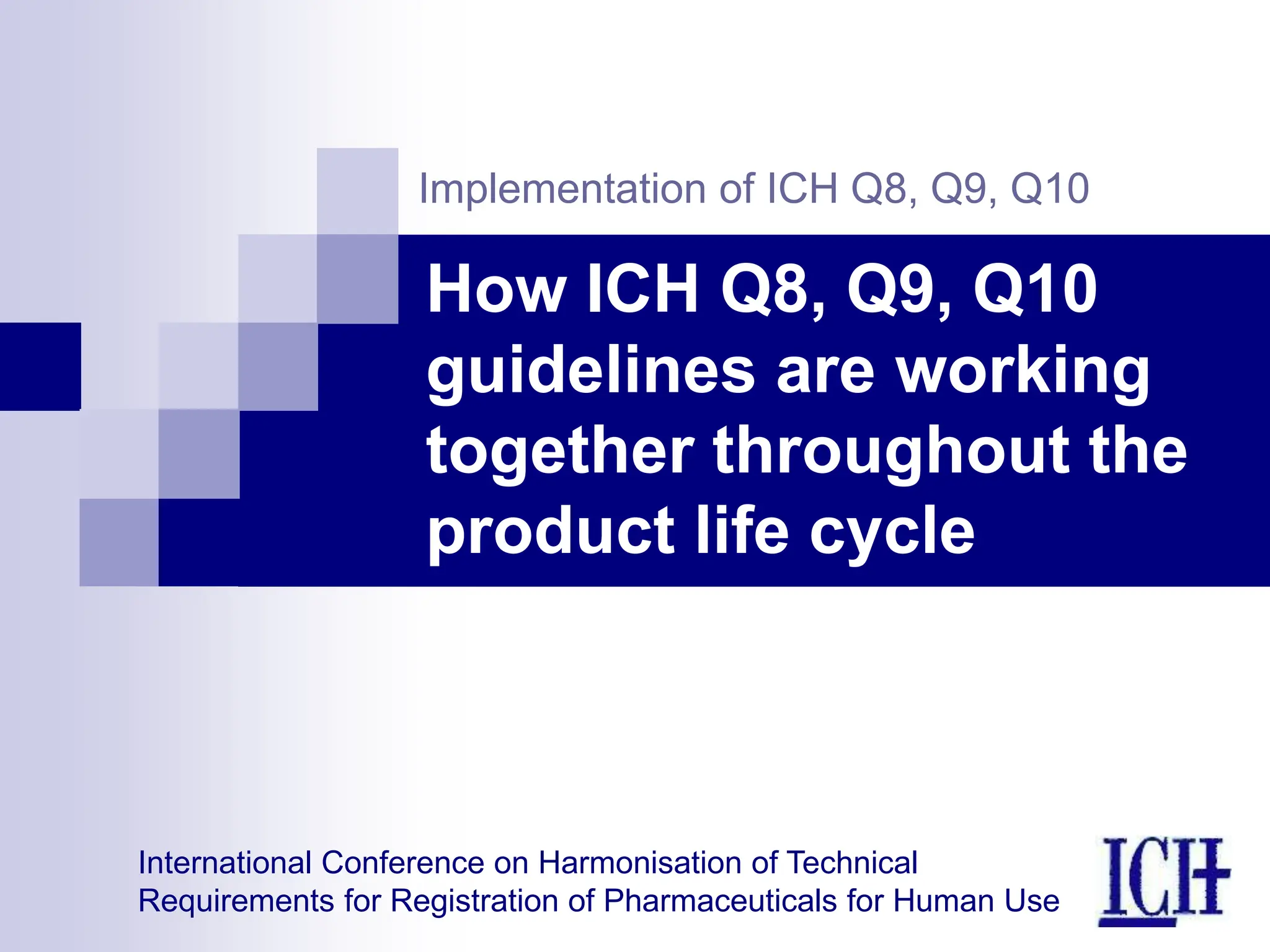 Implementation of ICH Q8, Q9, Q10

How ICH Q8, Q9, Q10 guidelines are working together throughout the product life cycle

International Conference on Harmonisation of Technical Requirements for Registration of Pharmaceuticals for Human Use

ICH